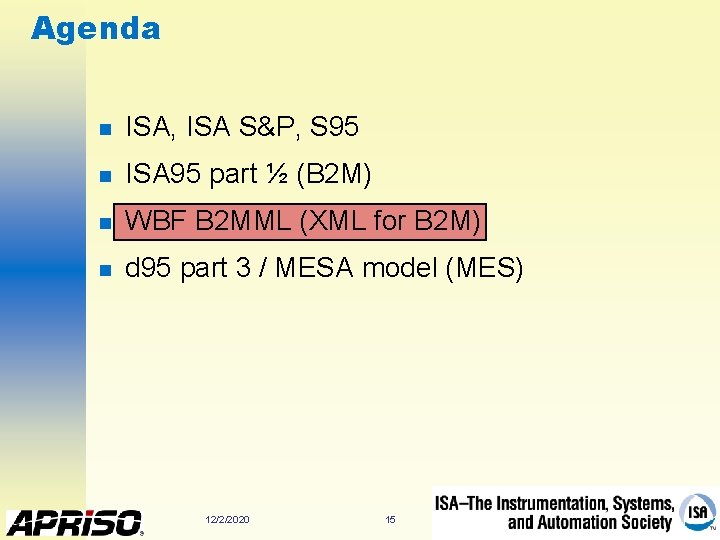 Agenda

- ISA, ISA S&P, S95
- ISA95 part ½ (B2M)
- WBF B2MML (XML for B2M)
- d95 part 3 / MESA model (MES)

APRISO

12/2/2020

15

ISA–The Instrumentation, Systems, and Automation Society

ISA